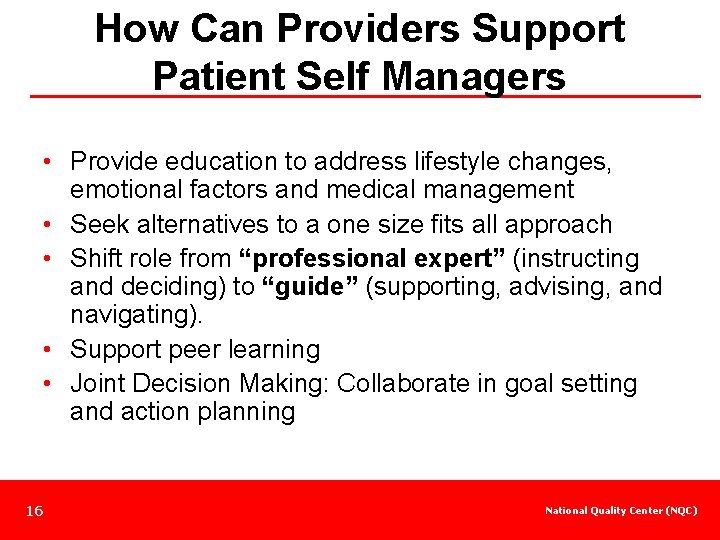 How Can Providers Support Patient Self Managers

• Provide education to address lifestyle changes, emotional factors and medical management
• Seek alternatives to a one size fits all approach
• Shift role from “professional expert” (instructing and deciding) to “guide” (supporting, advising, and navigating).
• Support peer learning
• Joint Decision Making: Collaborate in goal setting and action planning

16

National Quality Center (NQC)